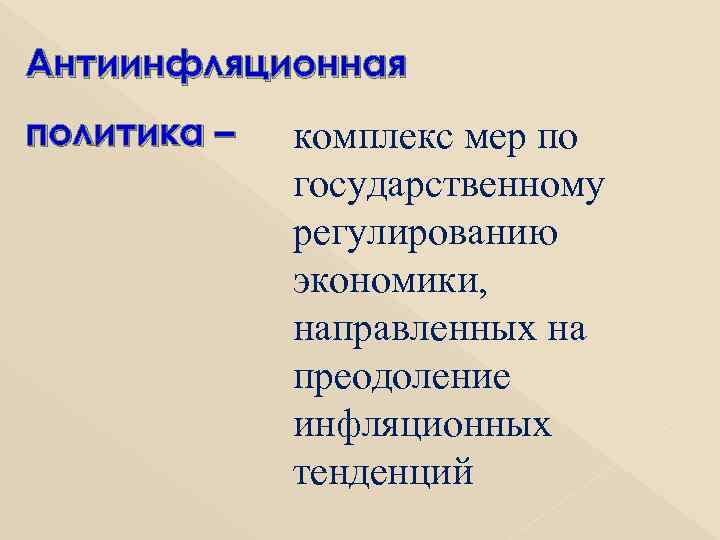 Антиинфляционная

политика –

комплекс мер по государственному регулированию экономики, направленных на преодоление инфляционных тенденций